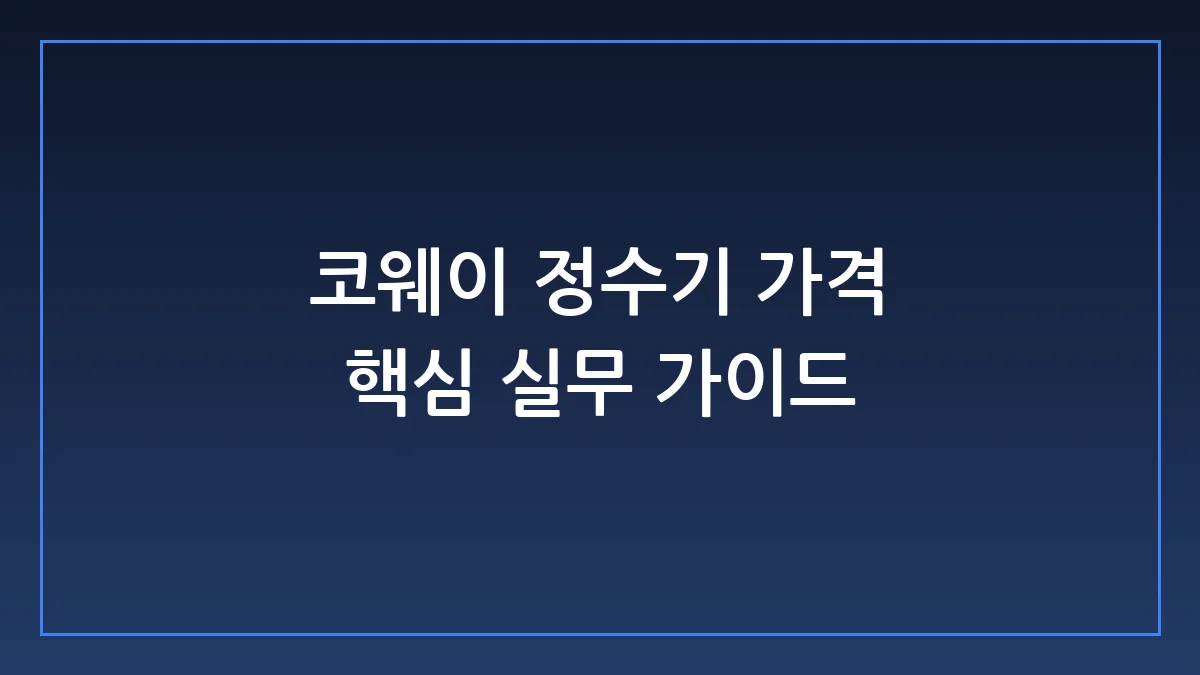 코웨이 정수기 가격
핵심 실무 가이드